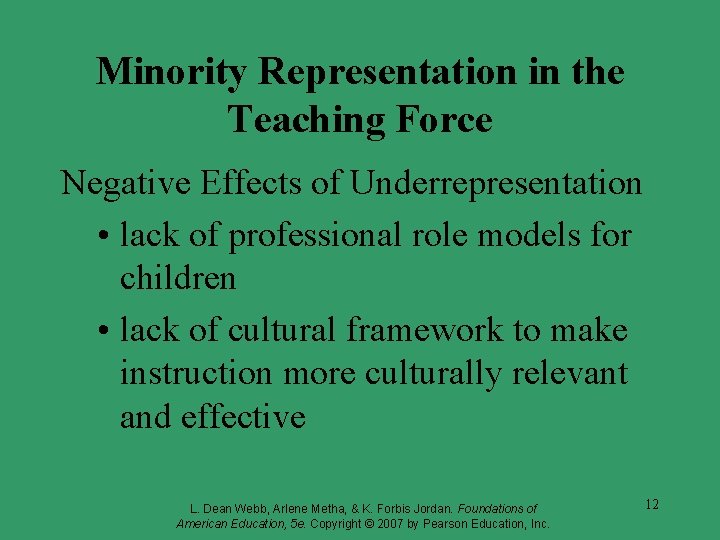 Minority Representation in the Teaching Force

Negative Effects of Underrepresentation

• lack of professional role models for children

• lack of cultural framework to make instruction more culturally relevant and effective

L. Dean Webb, Arlene Metha, & K. Forbis Jordan. Foundations of American Education, 5e. Copyright © 2007 by Pearson Education, Inc.

12